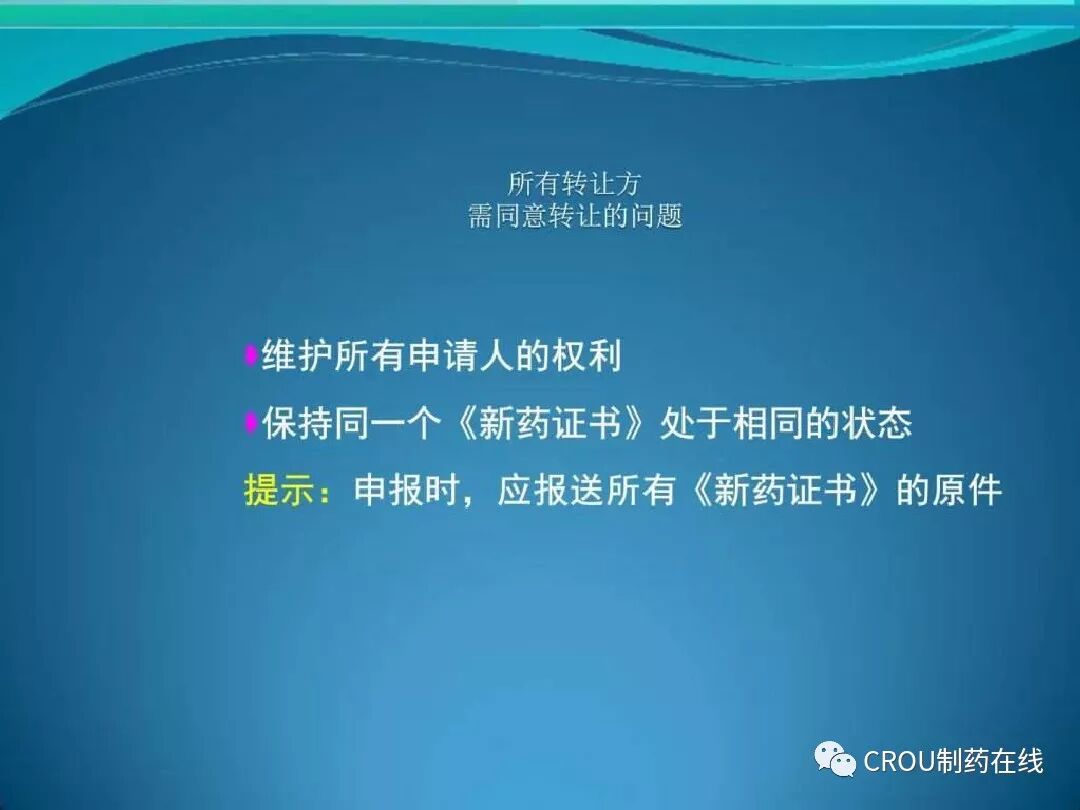 所有转让方
需同意转让的问题

维护所有申请人的权利

保持同一个《新药证书》处于相同的状态

提示：申报时，应报送所有《新药证书》的原件

CROU制药在线